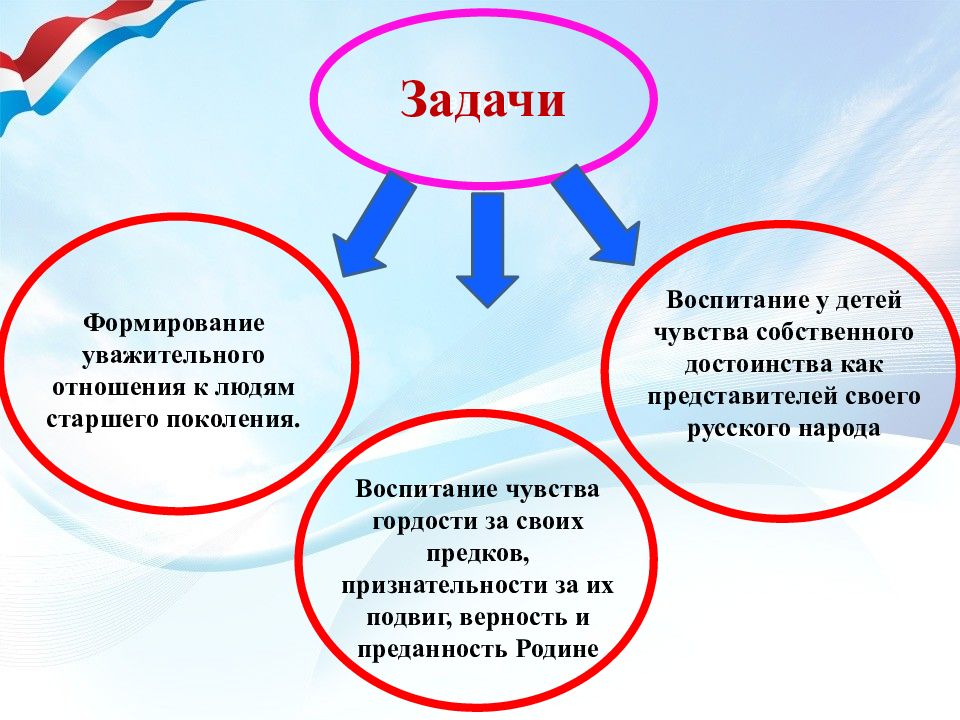 Задачи

Формирование уважительного отношения к людям старшего поколения.

Воспитание чувства гордости за своих предков, признательности за их подвиг, верность и преданность Родине

Воспитание у детей чувства собственного достоинства как представителей своего русского народа